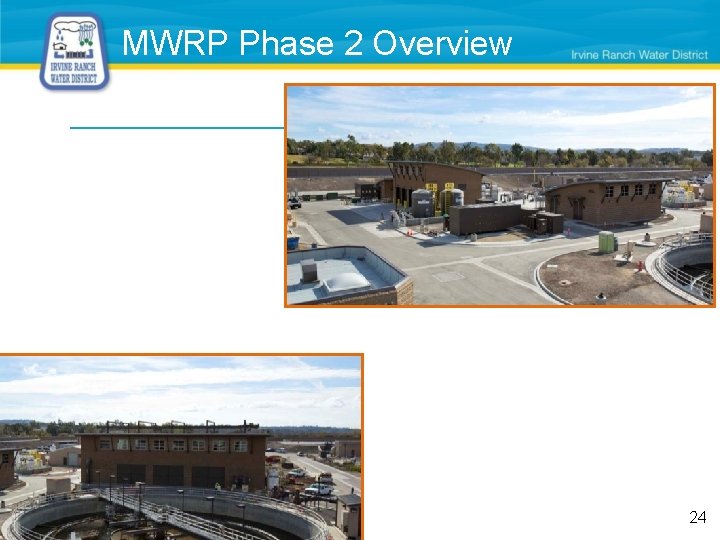 IRVINE RANCH WATER DISTRICT

MWRP Phase 2 Overview

Irvine Ranch Water District

24